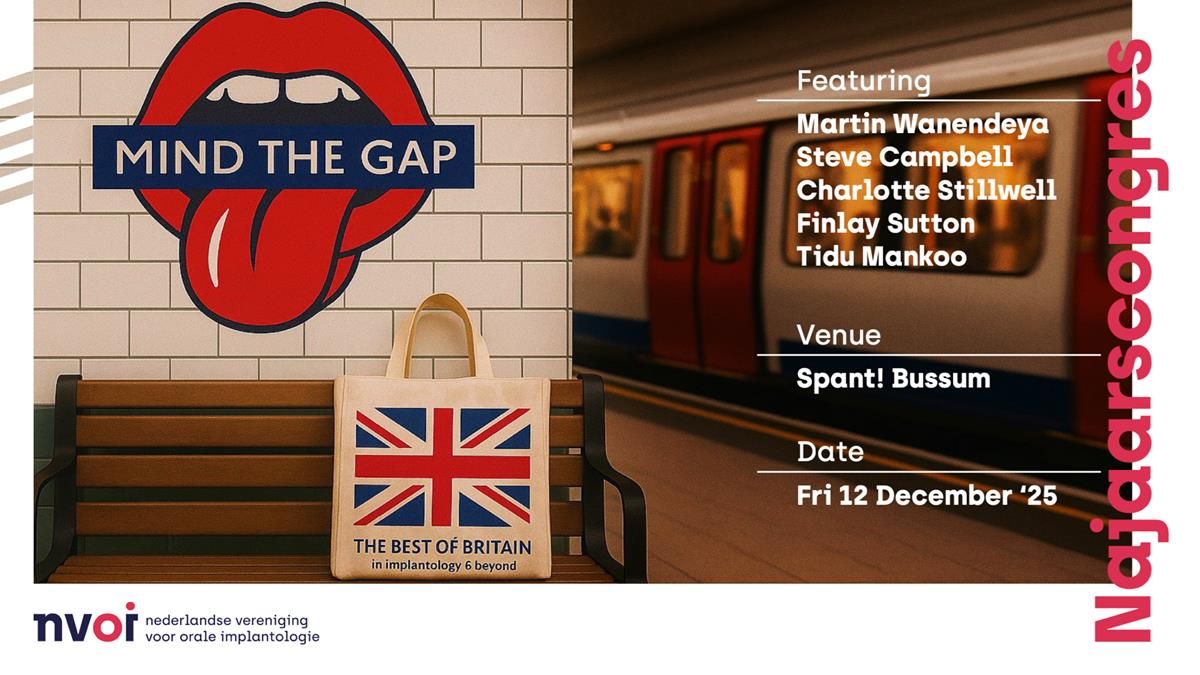 MIND THE GAP

THE BEST OF BRITAIN
in implantology 6 beyond

Featuring
Martin Wanendeya
Steve Campbell
Charlotte Stillwell
Finlay Sutton
Tidu Mankoo

Venue
Spant! Bussum

Date
Fri 12 December '25

Najaarscongres

nvoi nederlandse vereniging voor orale implantologie